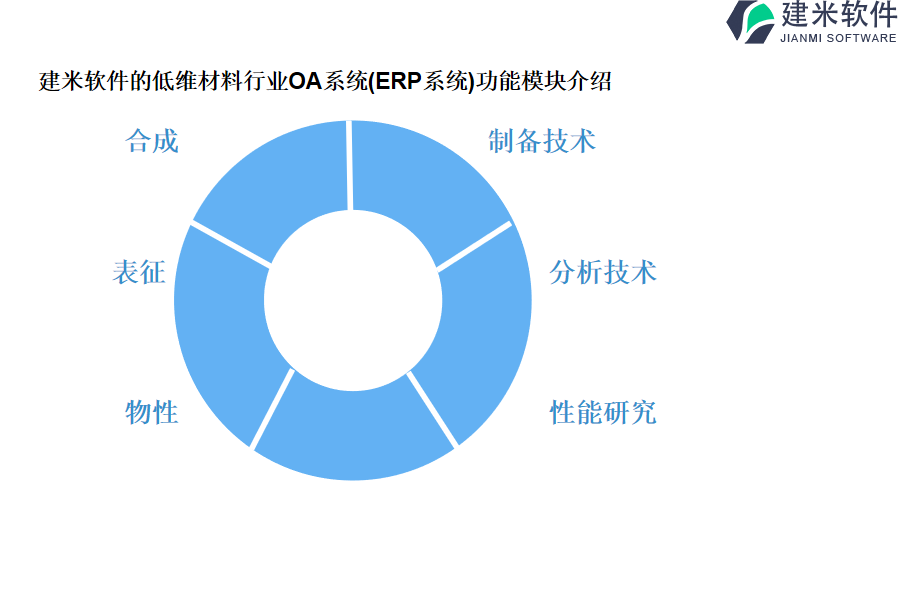 建米软件
JIANMI SOFTWARE

建米软件的低维材料行业OA系统(ERP系统)功能模块介绍

合成

制备技术

表征

分析技术

物性

性能研究